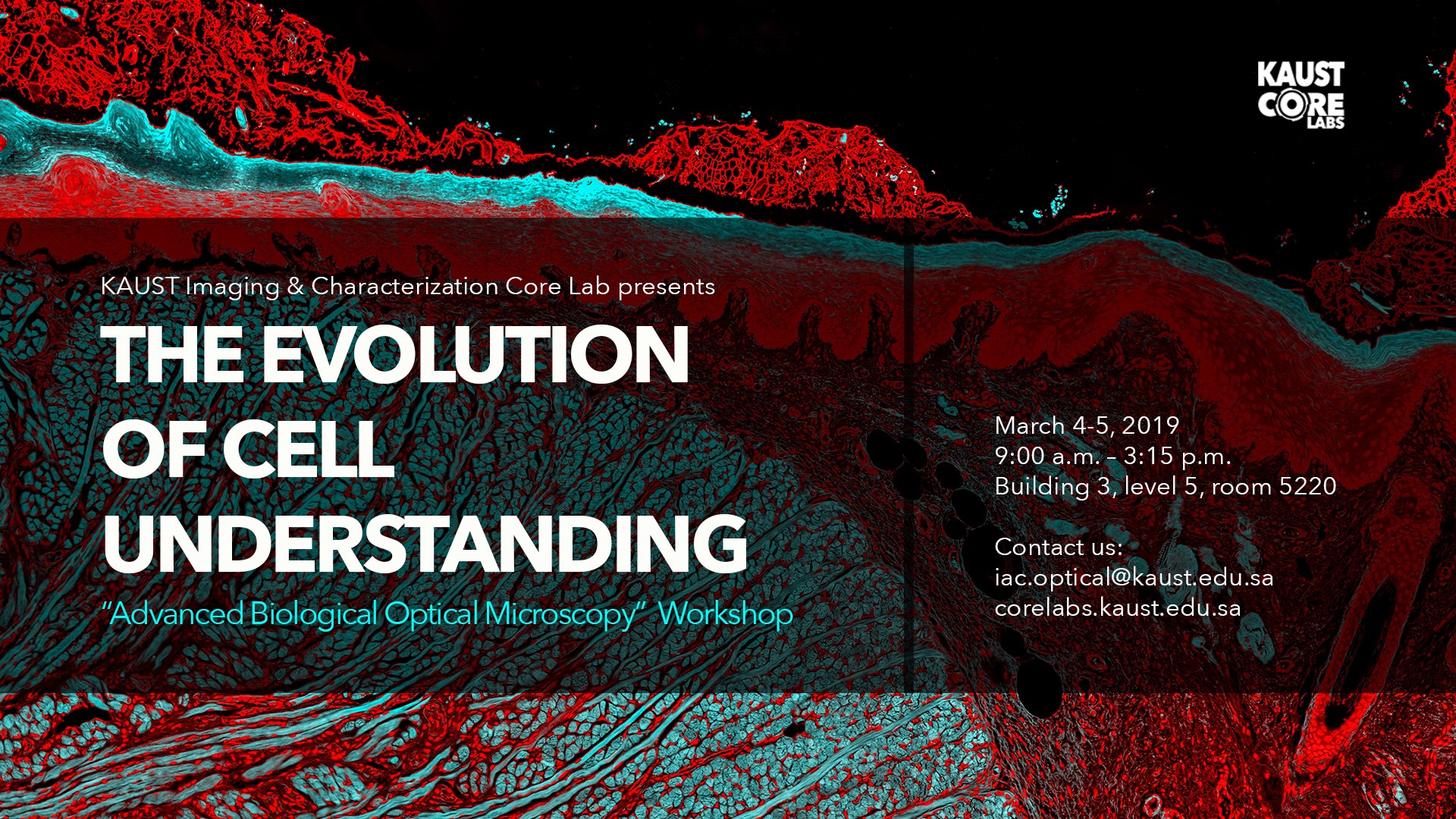 KAUST CORE LABS

KAUST Imaging & Characterization Core Lab presents

THE EVOLUTION OF CELL UNDERSTANDING

"Advanced Biological Optical Microscopy" Workshop

March 4-5, 2019
9:00 a.m. – 3:15 p.m.
Building 3, level 5, room 5220

Contact us:
iac.optical@kaust.edu.sa
corelabs.kaust.edu.sa